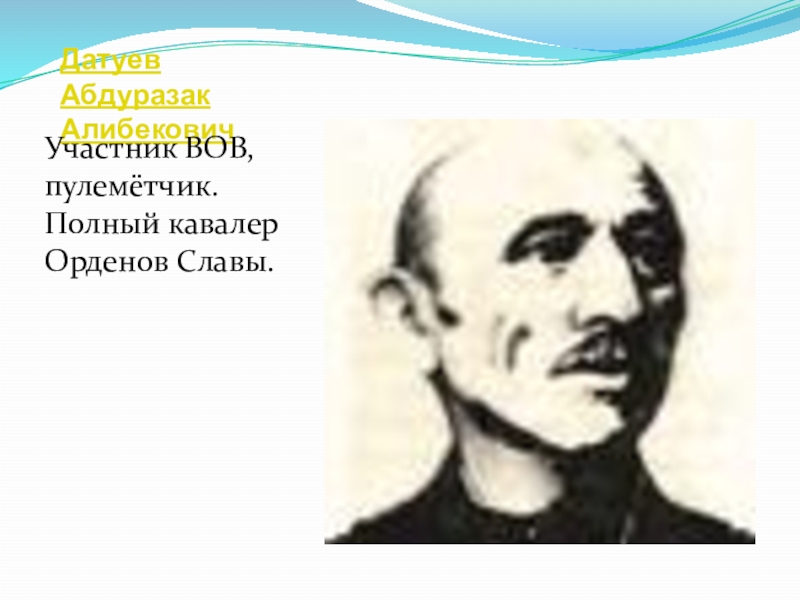 Датуев Абдуразак Алибекович

Участник ВОВ, пулемётчик. Полный кавалер Орденов Славы.